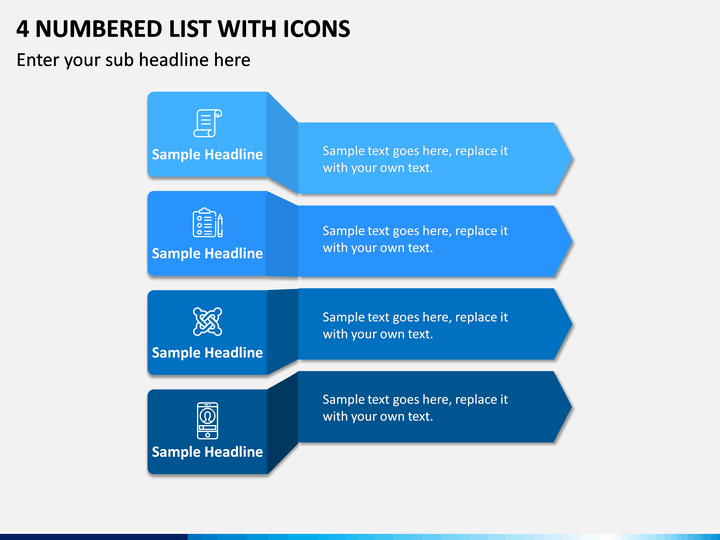 4 NUMBERED LIST WITH ICONS

Enter your sub headline here

Sample Headline

Sample text goes here, replace it with your own text.

Sample Headline

Sample text goes here, replace it with your own text.

Sample Headline

Sample text goes here, replace it with your own text.

Sample Headline

Sample text goes here, replace it with your own text.